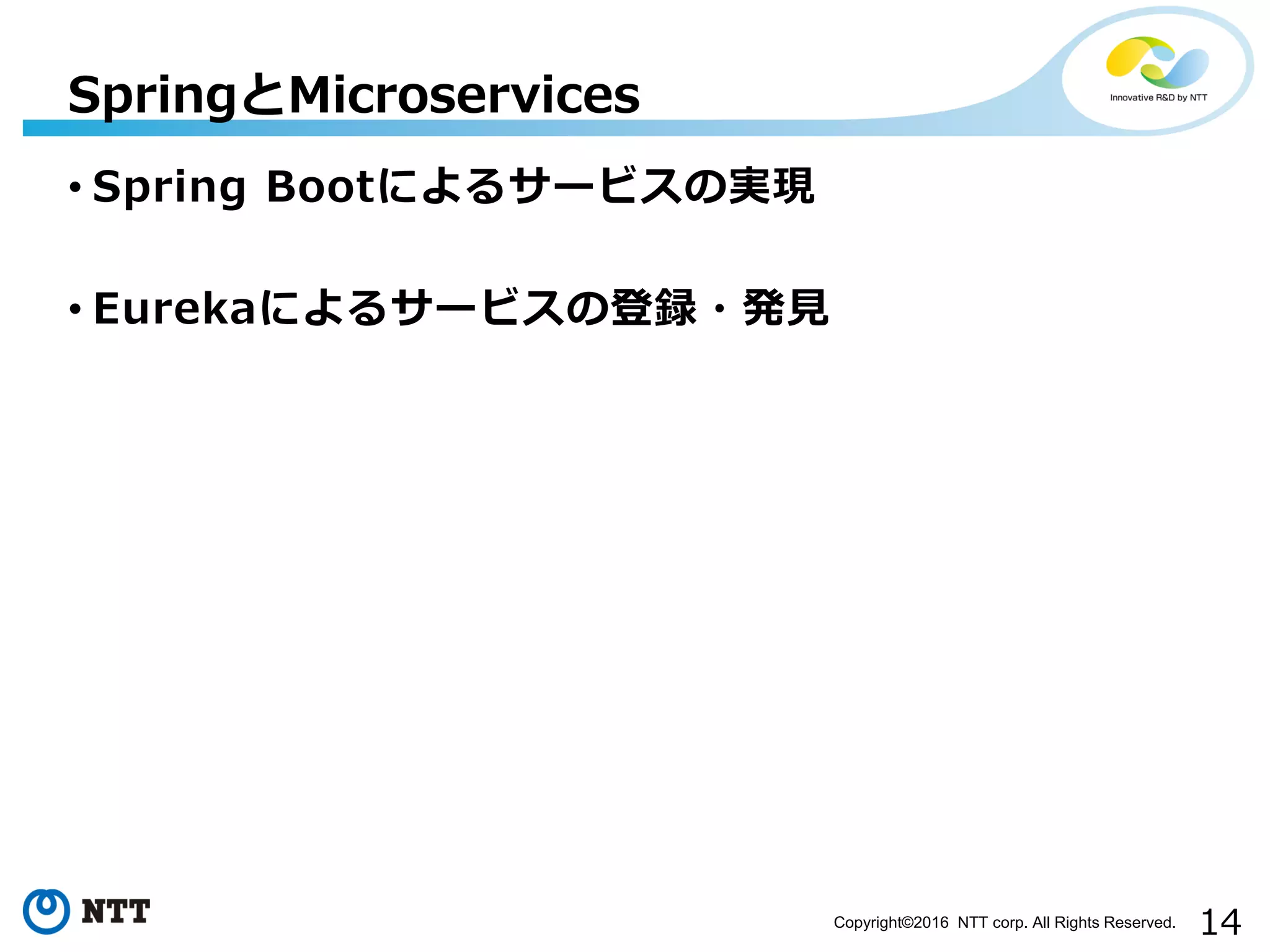 SpringとMicroservices

Innovative R&D by NTT

• Spring Bootによるサービスの実現

• Eurekaによるサービスの登録・発見

NTT

Copyright©2016 NTT corp. All Rights Reserved.

14